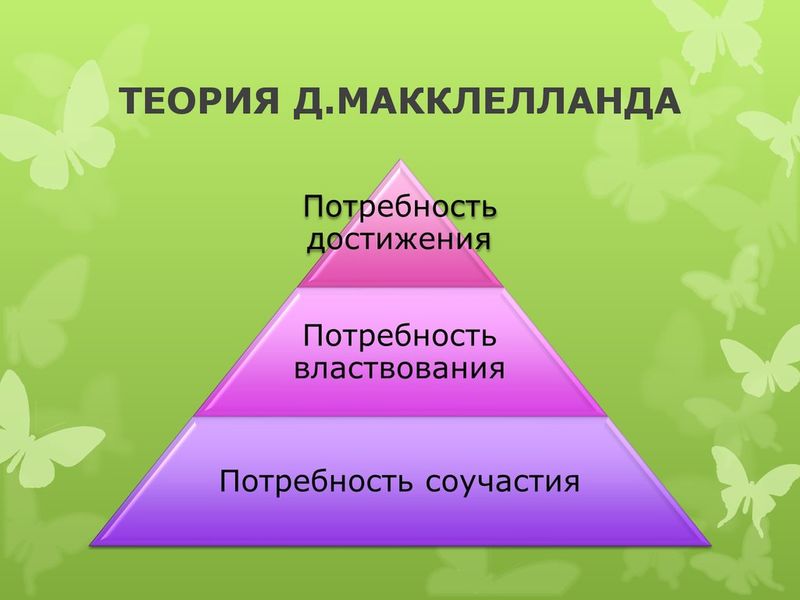 ТЕОРИЯ Д.МАККЛЕЛЛАНДА

Потребность достижения

Потребность властвования

Потребность соучастия